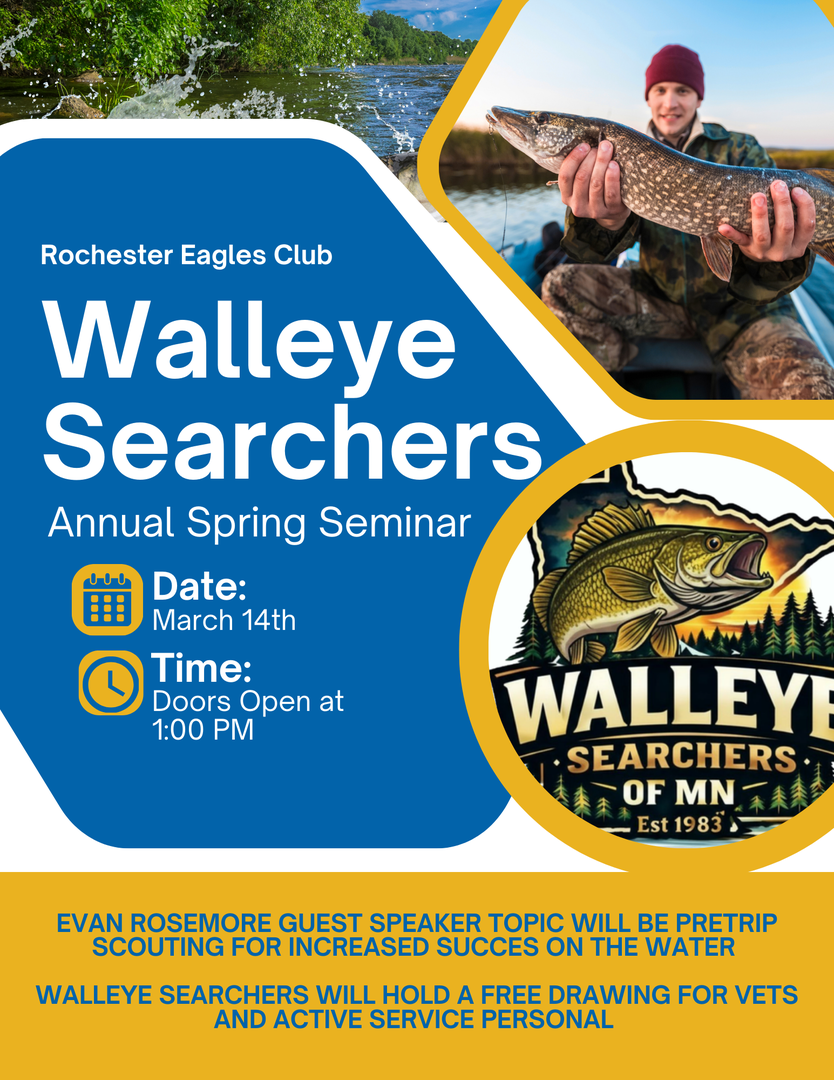 Rochester Eagles Club

Walleye Searchers

Annual Spring Seminar

Date:
March 14th

Time:
Doors Open at 1:00 PM

WALLEYE
SEARCHERS
OF MN
Est 1983

EVAN ROSEMORE GUEST SPEAKER TOPIC WILL BE PRETRIP SCOUTING FOR INCREASED SUCCES ON THE WATER

WALLEYE SEARCHERS WILL HOLD A FREE DRAWING FOR VETS AND ACTIVE SERVICE PERSONAL